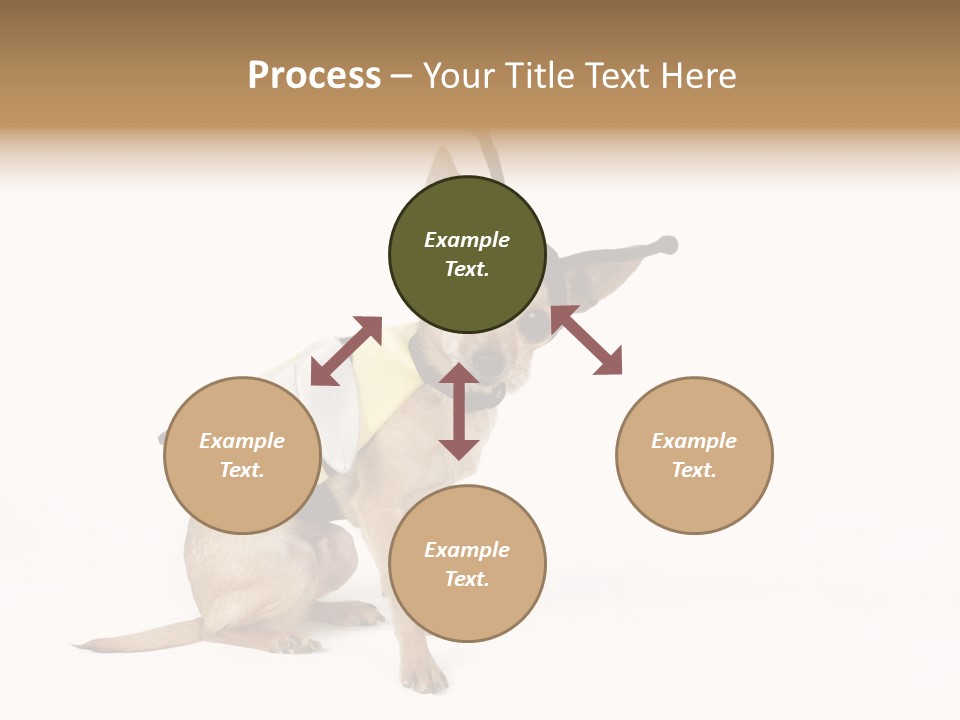 Process – Your Title Text Here

Example Text.

Example Text.

Example Text.

Example Text.